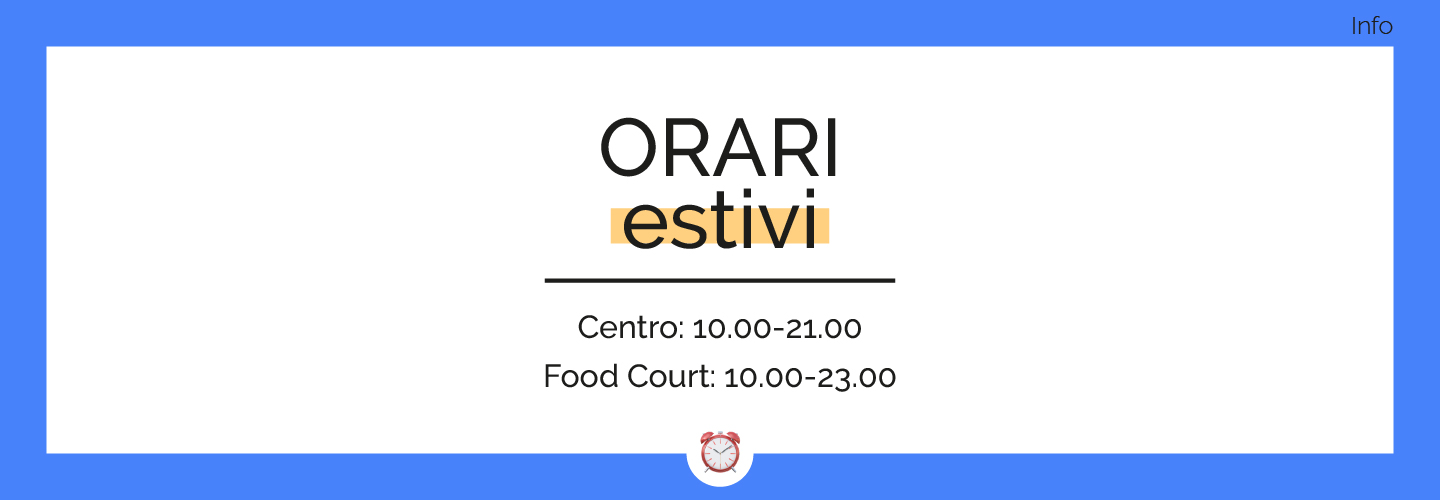 Info

ORARI
estivi

Centro: 10.00-21.00
Food Court: 10.00-23.00